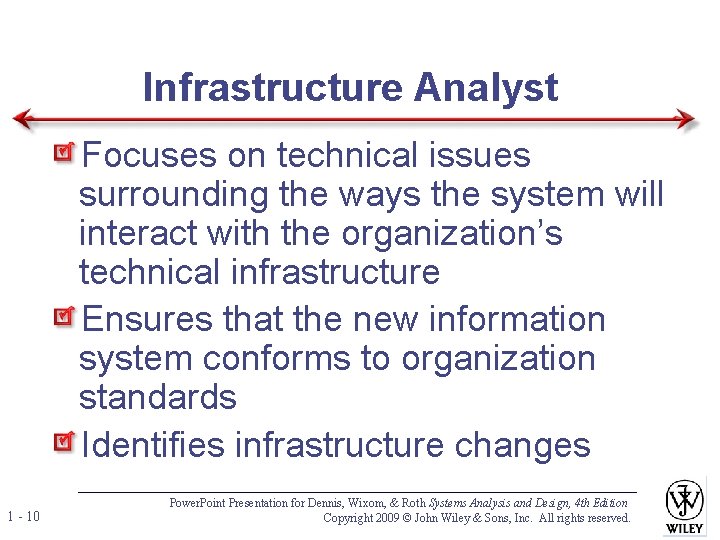 Infrastructure Analyst

☑ Focuses on technical issues surrounding the ways the system will interact with the organization's technical infrastructure

☑ Ensures that the new information system conforms to organization standards

☑ Identifies infrastructure changes

1 - 10

PowerPoint Presentation for Dennis, Wixom, & Roth Systems Analysis and Design, 4th Edition
Copyright 2009 © John Wiley & Sons, Inc. All rights reserved.

WILEY